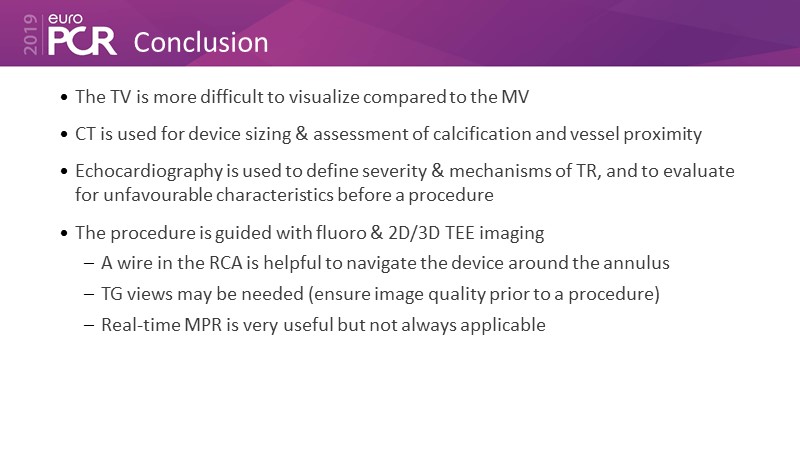 2019 euro PCR Conclusion

• The TV is more difficult to visualize compared to the MV

• CT is used for device sizing & assessment of calcification and vessel proximity

• Echocardiography is used to define severity & mechanisms of TR, and to evaluate for unfavourable characteristics before a procedure

• The procedure is guided with fluoro & 2D/3D TEE imaging
– A wire in the RCA is helpful to navigate the device around the annulus
– TG views may be needed (ensure image quality prior to a procedure)
– Real-time MPR is very useful but not always applicable